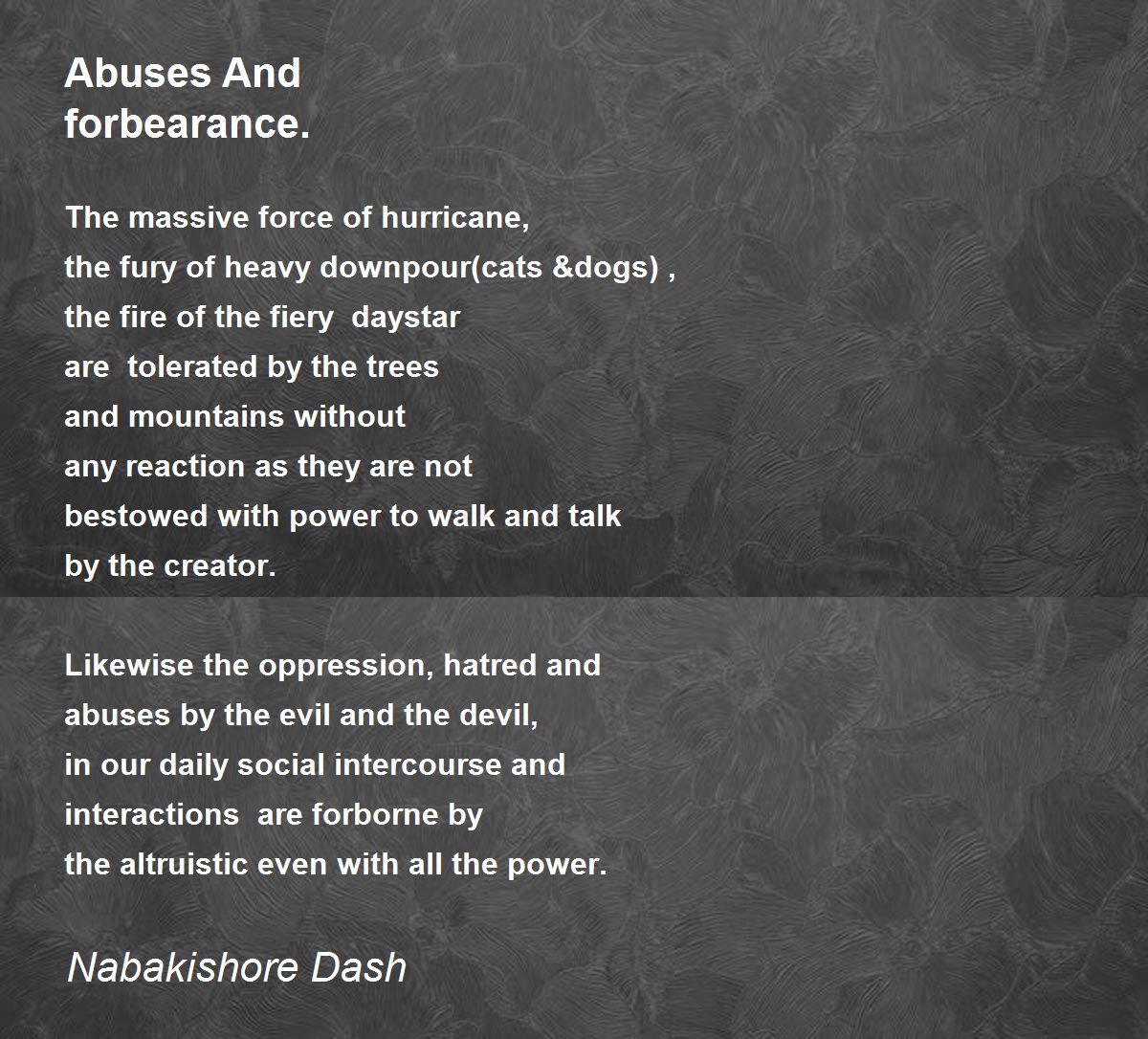 Abuses And
forbearance.

The massive force of hurricane,
the fury of heavy downpour(cats &dogs) ,
the fire of the fiery daystar
are tolerated by the trees
and mountains without
any reaction as they are not
bestowed with power to walk and talk
by the creator.

Likewise the oppression, hatred and
abuses by the evil and the devil,
in our daily social intercourse and
interactions are forborne by
the altruistic even with all the power.

Nabakishore Dash